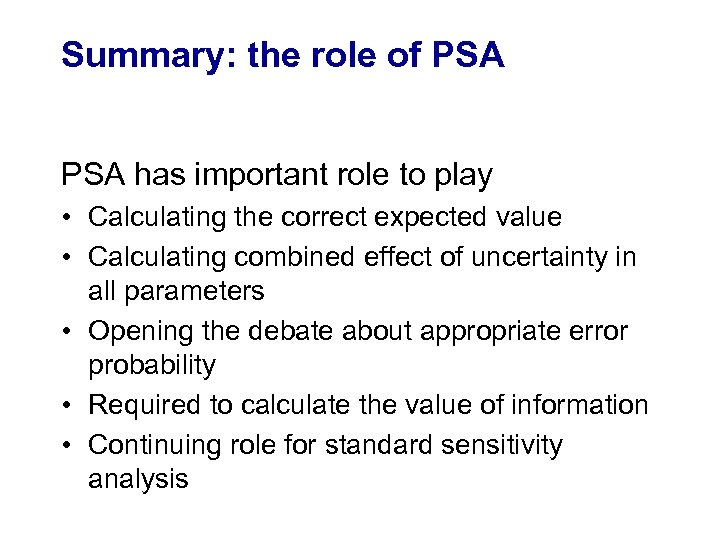 Summary: the role of PSA

PSA has important role to play

• Calculating the correct expected value
• Calculating combined effect of uncertainty in all parameters
• Opening the debate about appropriate error probability
• Required to calculate the value of information
• Continuing role for standard sensitivity analysis